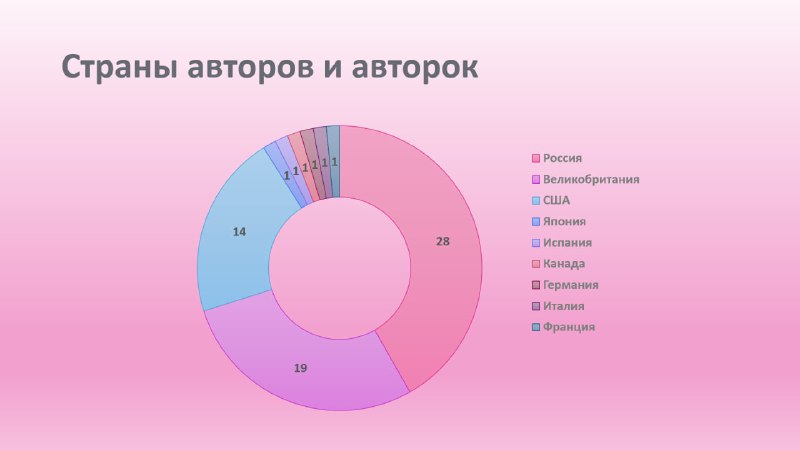 Страны авторов и авторок

28
19
14
1
1
1
1
1
1

Россия
Великобритания
США
Япония
Испания
Канада
Германия
Италия
Франция